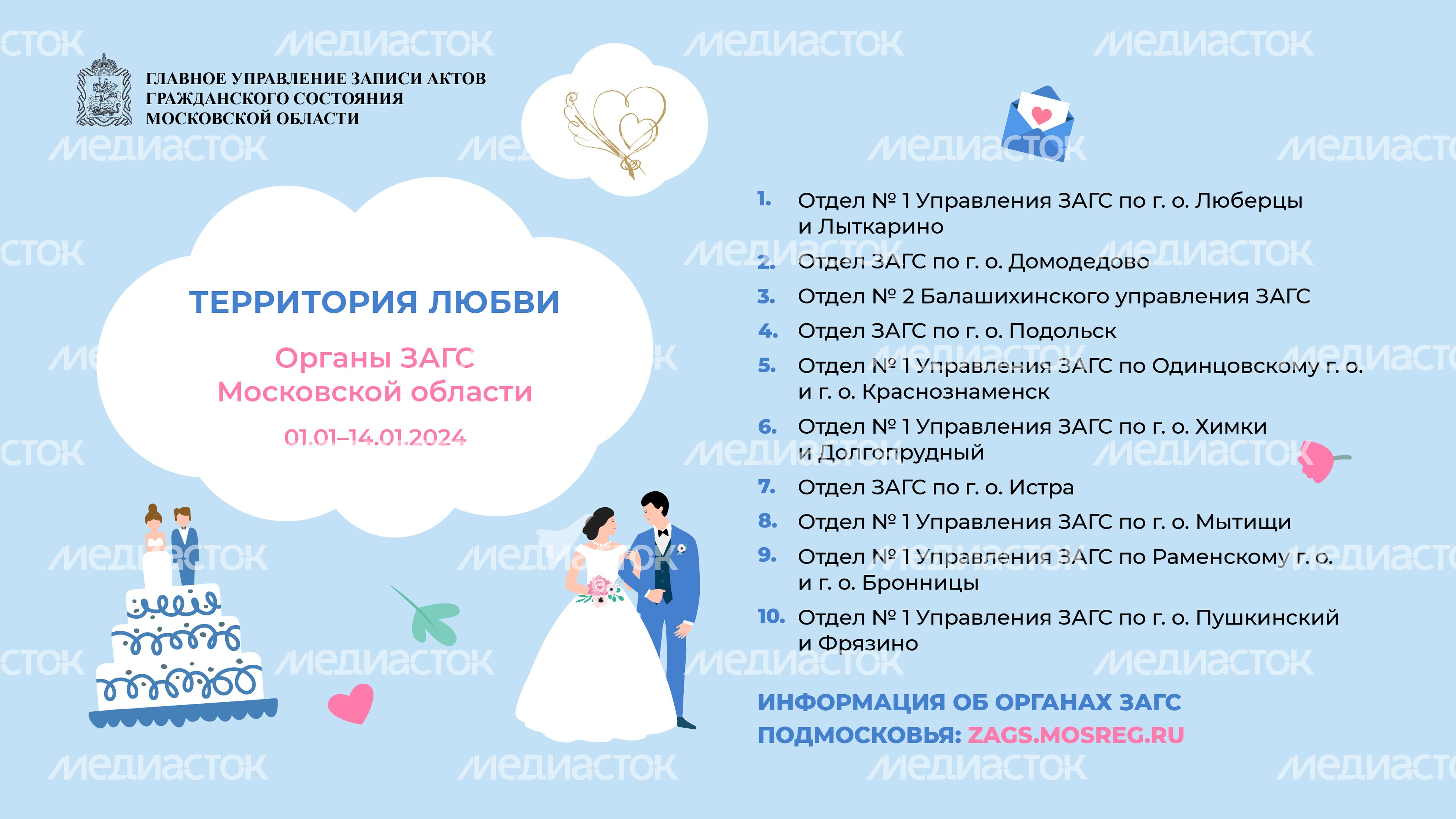 ГЛАВНОЕ УПРАВЛЕНИЕ ЗАПИСИ АКТОВ ГРАЖДАНСКОГО СОСТОЯНИЯ МОСКОВСКОЙ ОБЛАСТИ

ТЕРРИТОРИЯ ЛЮБВИ

Органы ЗАГС Московской области

01.01–14.01.2024

1. Отдел № 1 Управления ЗАГС по г. о. Люберцы и Лыткарино
2. Отдел ЗАГС по г. о. Домодедово
3. Отдел № 2 Балашихинского управления ЗАГС
4. Отдел ЗАГС по г. о. Подольск
5. Отдел № 1 Управления ЗАГС по Одинцовскому г. о. и г. о. Краснознаменск
6. Отдел № 1 Управления ЗАГС по г. о. Химки и Долгопрудный
7. Отдел ЗАГС по г. о. Истра
8. Отдел № 1 Управления ЗАГС по г. о. Мытищи
9. Отдел № 1 Управления ЗАГС по Раменскому г. о. и г. о. Бронницы
10. Отдел № 1 Управления ЗАГС по г. о. Пушкинский и Фрязино

ИНФОРМАЦИЯ ОБ ОРГАНАХ ЗАГС ПОДМОСКОВЬЯ: ZAGS.MOSREG.RU

МЕДИАСТОК